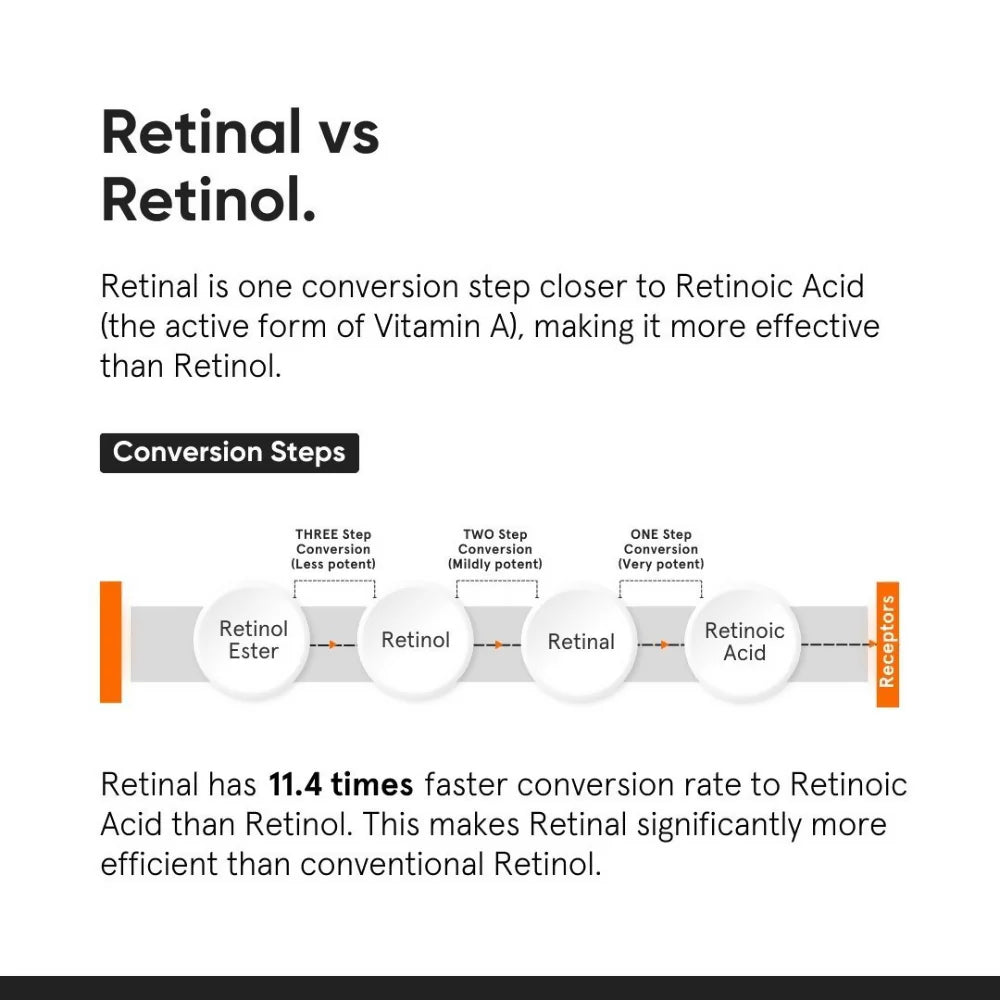 Retinal vs Retinol.

Retinal is one conversion step closer to Retinoic Acid (the active form of Vitamin A), making it more effective than Retinol.

Conversion Steps

THREE Step Conversion (Less potent)

TWO Step Conversion (Mildly potent)

ONE Step Conversion (Very potent)

Retinol Ester

Retinol

Retinal

Retinoic Acid

Receptors

Retinal has 11.4 times faster conversion rate to Retinoic Acid than Retinol. This makes Retinal significantly more efficient than conventional Retinol.